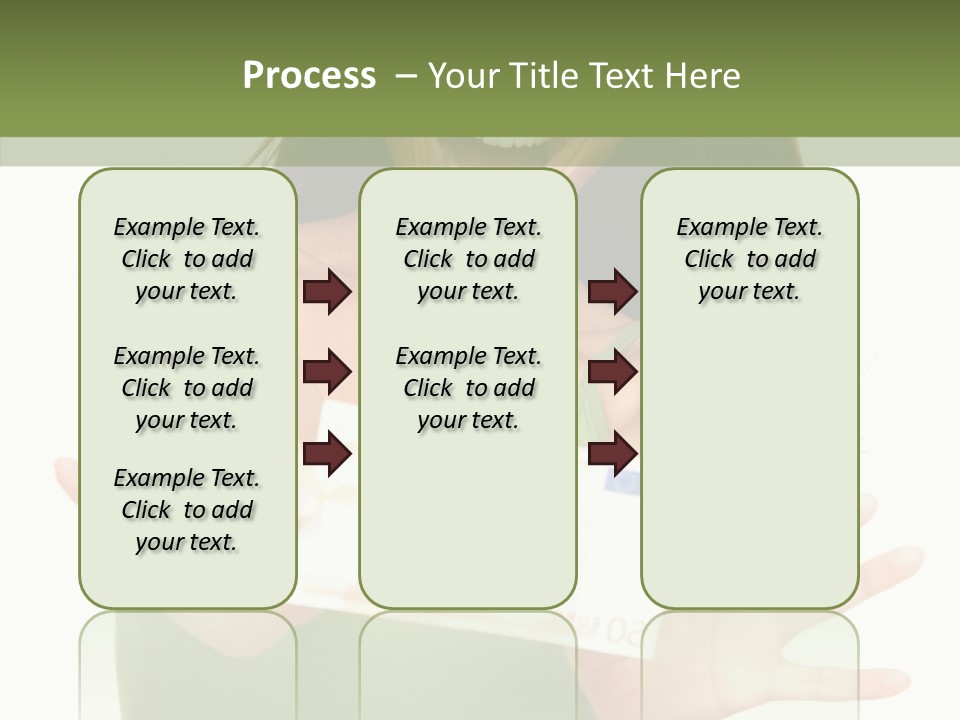 Process – Your Title Text Here

Example Text. Click to add your text.

Example Text. Click to add your text.

Example Text. Click to add your text.

Example Text. Click to add your text.

Example Text. Click to add your text.

Example Text. Click to add your text.